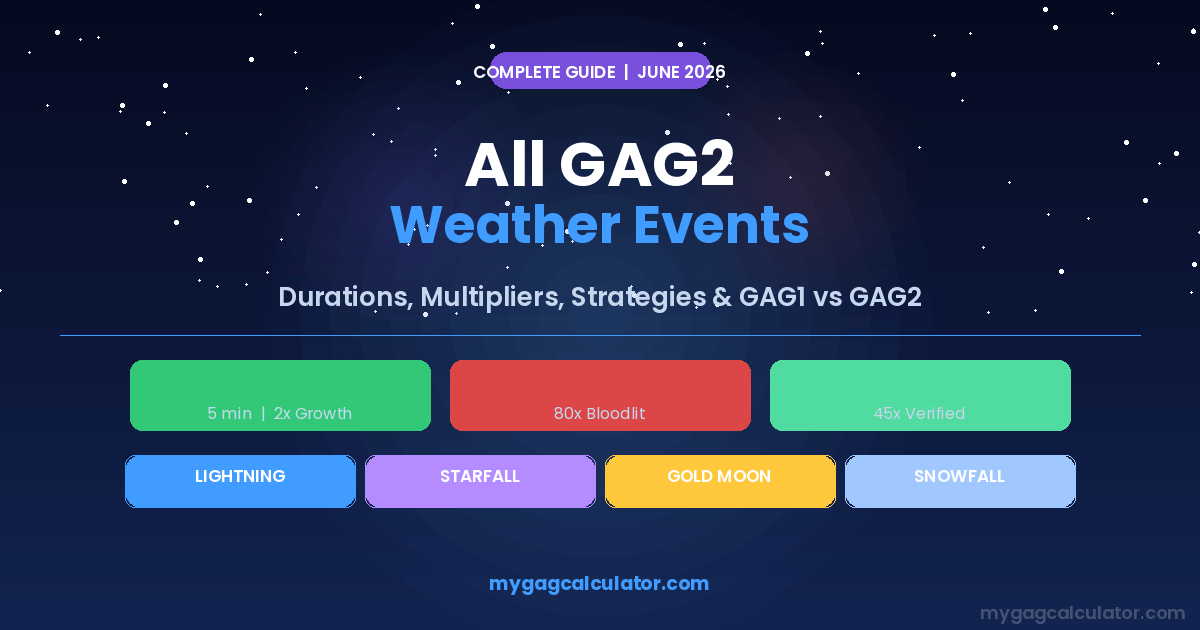 COMPLETE GUIDE | JUNE 2026

All GAG2
Weather Events

Durations, Multipliers, Strategies & GAG1 vs GAG2

5 min | 2x Growth

80x Bloodlit

45x Verified

LIGHTNING

STARFALL

GOLD MOON

SNOWFALL

mygagcalculator.com

mygagcalculator.com